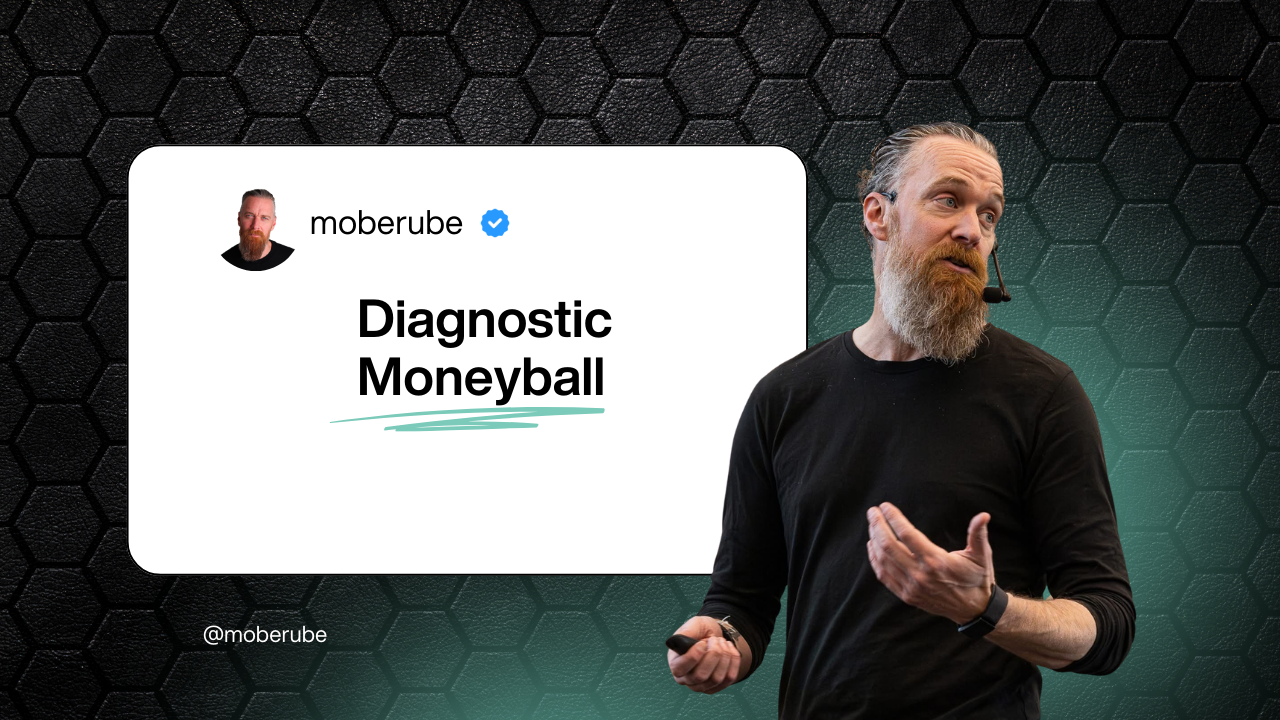 moberube

Diagnostic Moneyball

@moberube